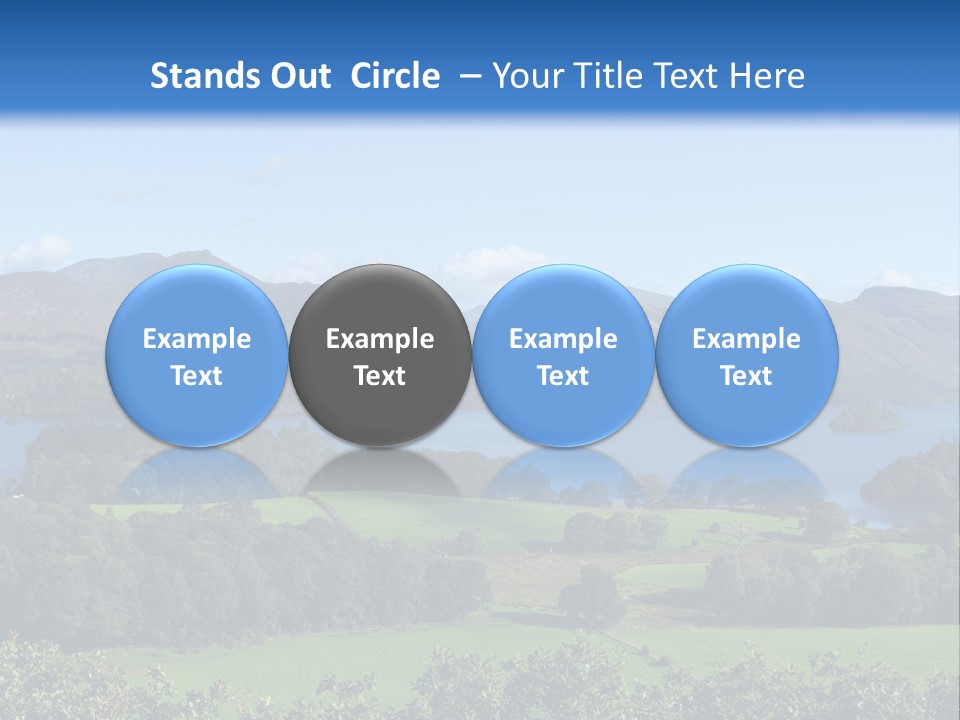 Stands Out Circle – Your Title Text Here

Example Text

Example Text

Example Text

Example Text